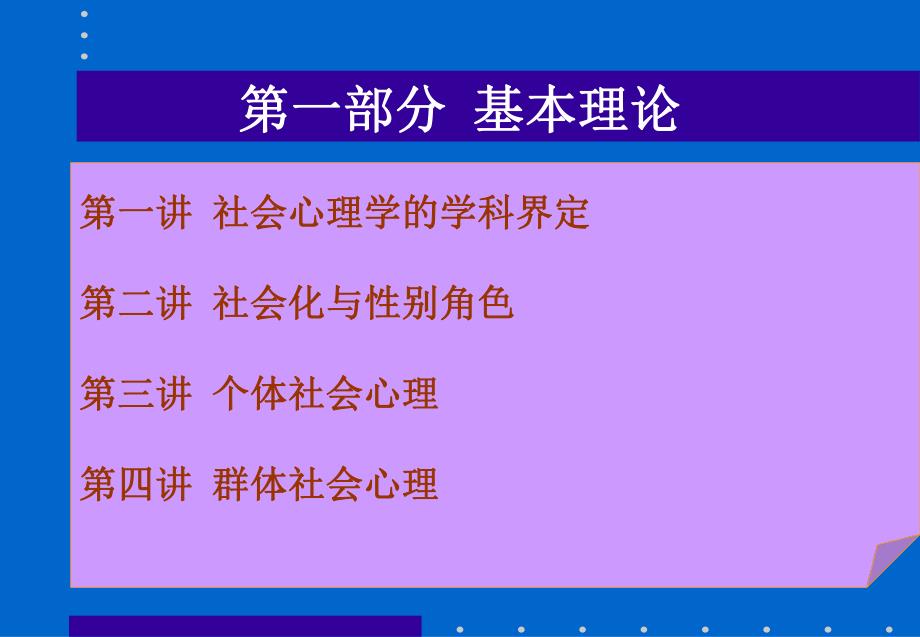 第一部分 基本理论

第一讲 社会心理学的学科界定

第二讲 社会化与性别角色

第三讲 个体社会心理

第四讲 群体社会心理